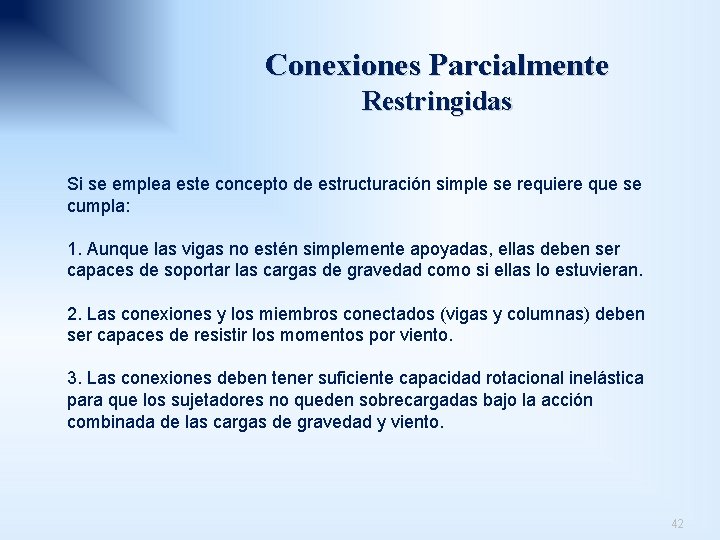 Conexiones Parcialmente
Restringidas

Si se emplea este concepto de estructuración simple se requiere que se cumpla:

1. Aunque las vigas no estén simplemente apoyadas, ellas deben ser capaces de soportar las cargas de gravedad como si ellas lo estuvieran.

2. Las conexiones y los miembros conectados (vigas y columnas) deben ser capaces de resistir los momentos por viento.

3. Las conexiones deben tener suficiente capacidad rotacional inelástica para que los sujetadores no queden sobrecargadas bajo la acción combinada de las cargas de gravedad y viento.

42